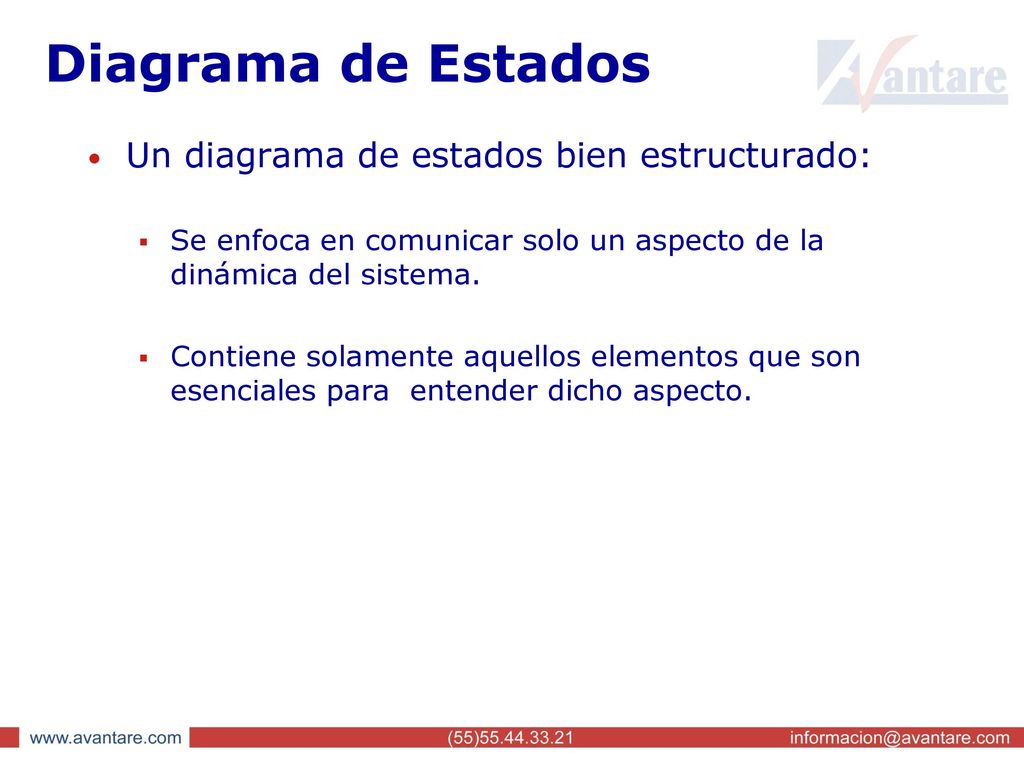 Diagrama de Estados

Avantare

• Un diagrama de estados bien estructurado:

▪ Se enfoca en comunicar solo un aspecto de la dinámica del sistema.

▪ Contiene solamente aquellos elementos que son esenciales para entender dicho aspecto.

www.avantare.com (55)55.44.33.21 informacion@avantare.com